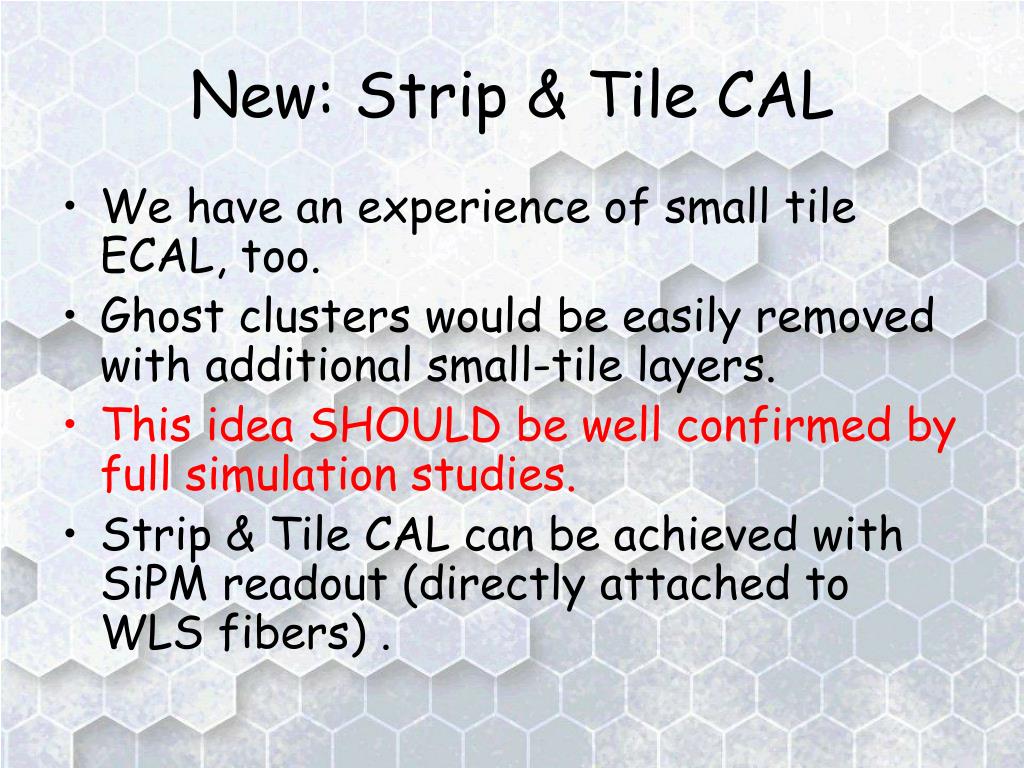 New: Strip & Tile CAL

• We have an experience of small tile ECAL, too.
• Ghost clusters would be easily removed with additional small-tile layers.
• This idea SHOULD be well confirmed by full simulation studies.
• Strip & Tile CAL can be achieved with SiPM readout (directly attached to WLS fibers) .